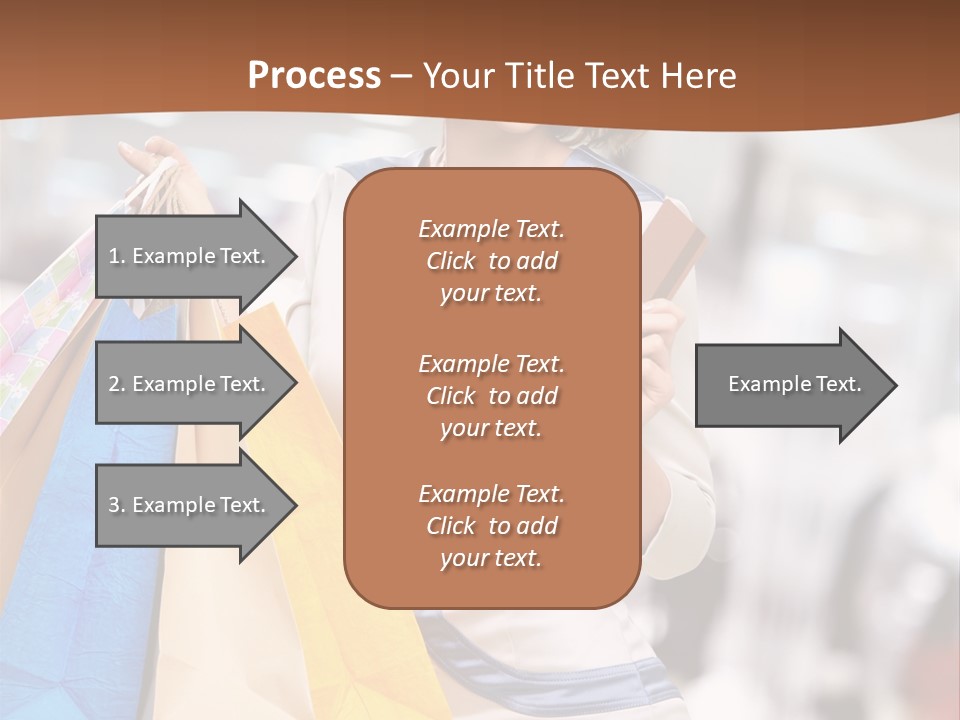 Process – Your Title Text Here

1. Example Text.

2. Example Text.

3. Example Text.

Example Text. Click to add your text.

Example Text. Click to add your text.

Example Text. Click to add your text.

Example Text.